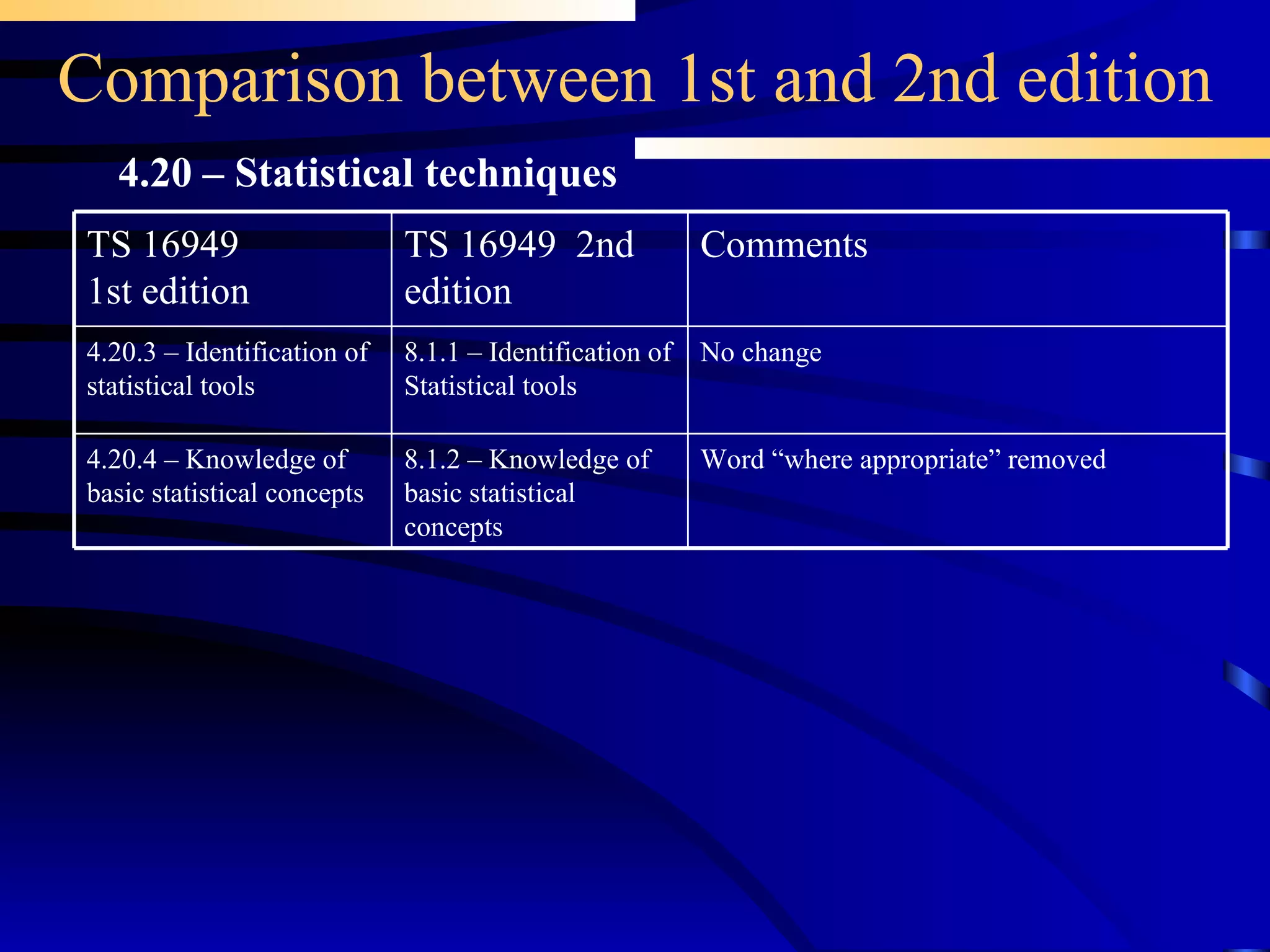 Comparison between 1st and 2nd edition

4.20 – Statistical techniques

| TS 16949 1st edition | TS 16949 2nd edition | Comments |
|---|---|---|
| 4.20.3 – Identification of statistical tools | 8.1.1 – Identification of Statistical tools | No change |
| 4.20.4 – Knowledge of basic statistical concepts | 8.1.2 – Knowledge of basic statistical concepts | Word “where appropriate” removed |